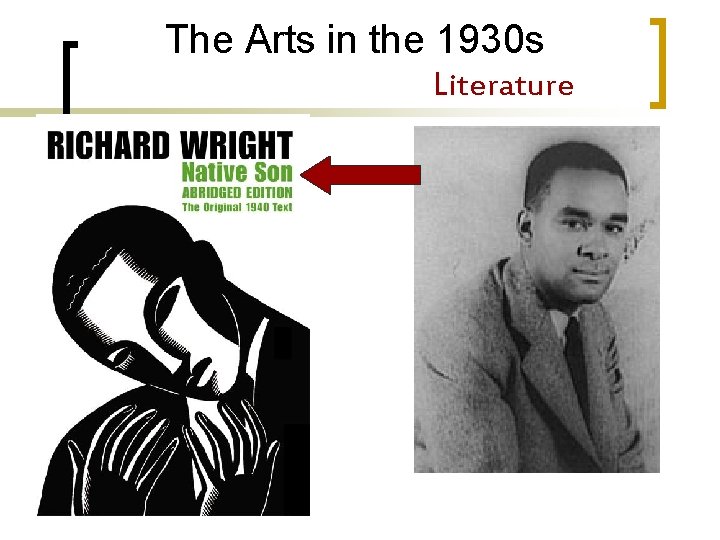 The Arts in the 1930s

Literature

RICHARD WRIGHT
Native Son
ABRIDGED EDITION
The Original 1940 Text